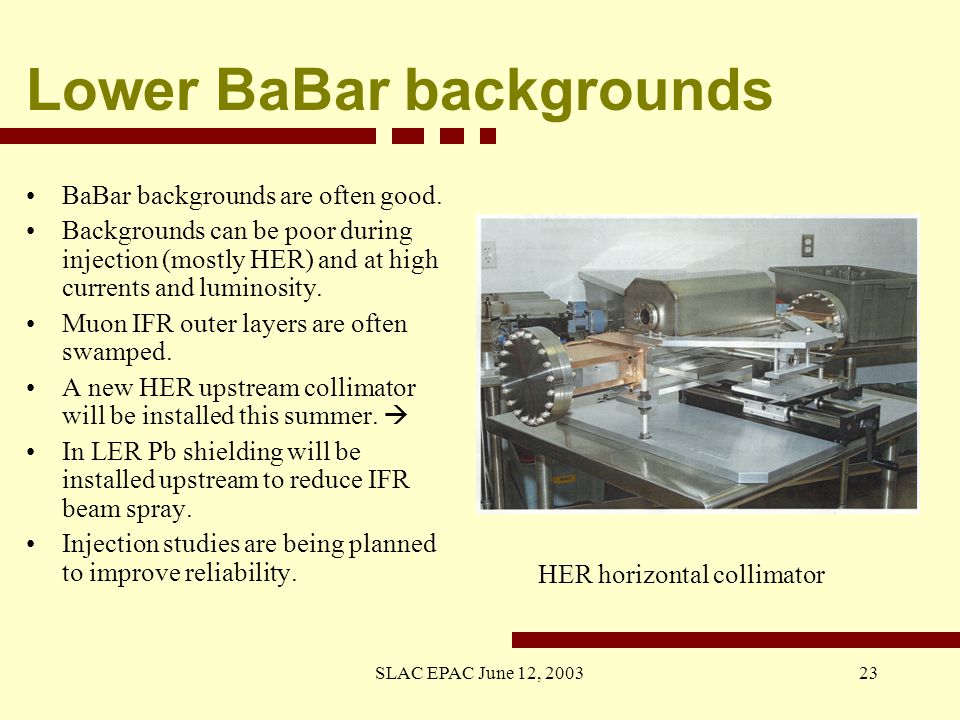 Lower BaBar backgrounds

• BaBar backgrounds are often good.
• Backgrounds can be poor during injection (mostly HER) and at high currents and luminosity.
• Muon IFR outer layers are often swamped.
• A new HER upstream collimator will be installed this summer. →
• In LER Pb shielding will be installed upstream to reduce IFR beam spray.
• Injection studies are being planned to improve reliability.

HER horizontal collimator

SLAC EPAC June 12, 2003

23